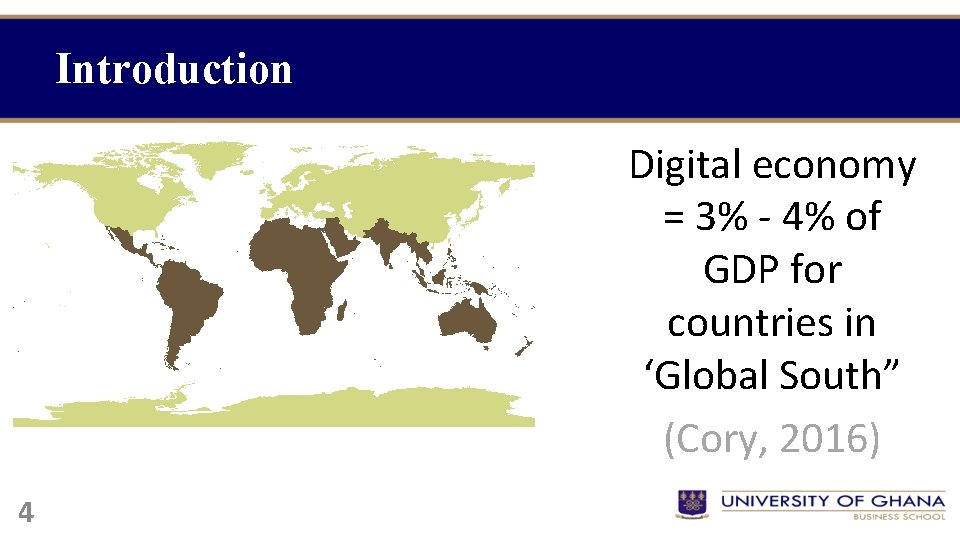 Introduction

Digital economy = 3% - 4% of GDP for countries in ‘Global South”

(Cory, 2016)

4

UNIVERSITY OF GHANA
BUSINESS SCHOOL